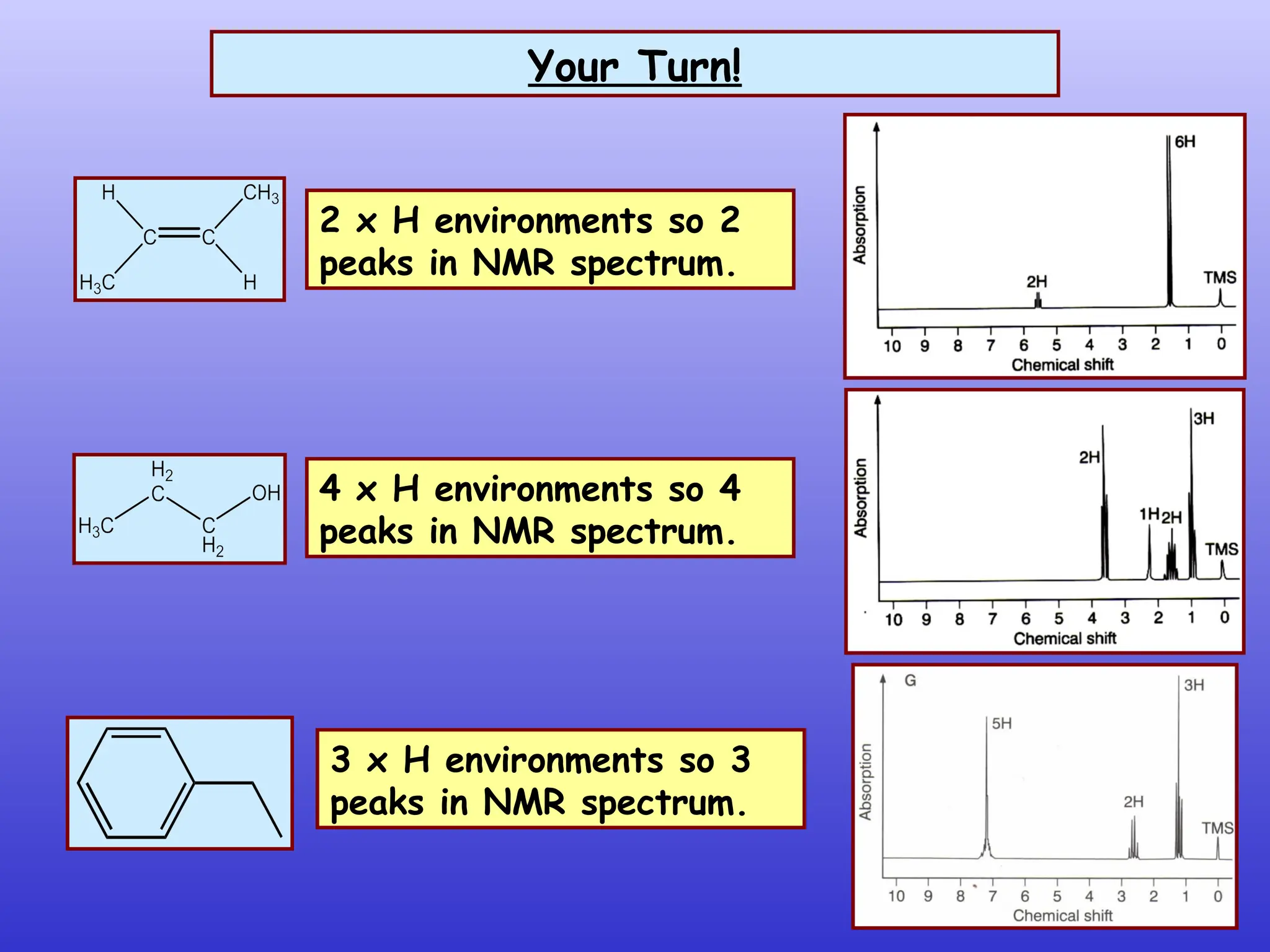 Your Turn!

H
$CH_3$
C
C
$H_3C$
H

2 x H environments so 2 peaks in NMR spectrum.

Absorption
6H
2H
TMS
10 9 8 7 6 5 4 3 2 1 0
Chemical shift

$H_2$
C
OH
$H_3C$
C
$H_2$

4 x H environments so 4 peaks in NMR spectrum.

Absorption
3H
2H
1H
2H
TMS
10 9 8 7 6 5 4 3 2 1 0
Chemical shift

3 x H environments so 3 peaks in NMR spectrum.

G
Absorption
3H
5H
2H
TMS
10 9 8 7 6 5 4 3 2 1 0
Chemical shift